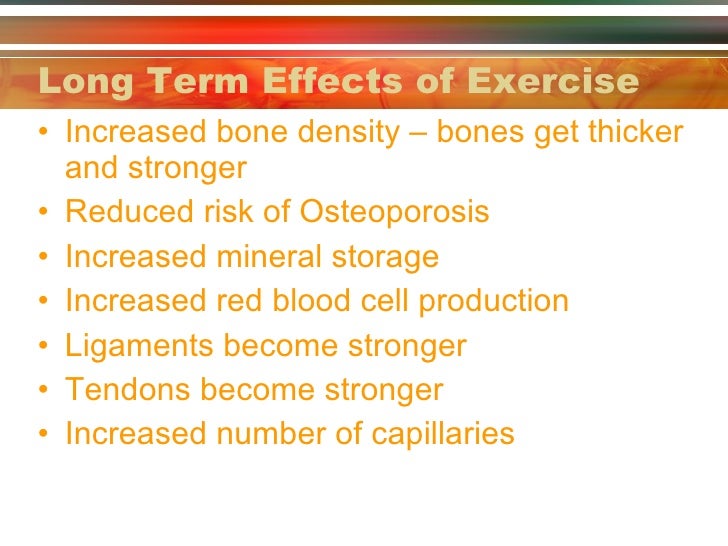 Long Term Effects of Exercise

• Increased bone density – bones get thicker and stronger
• Reduced risk of Osteoporosis
• Increased mineral storage
• Increased red blood cell production
• Ligaments become stronger
• Tendons become stronger
• Increased number of capillaries